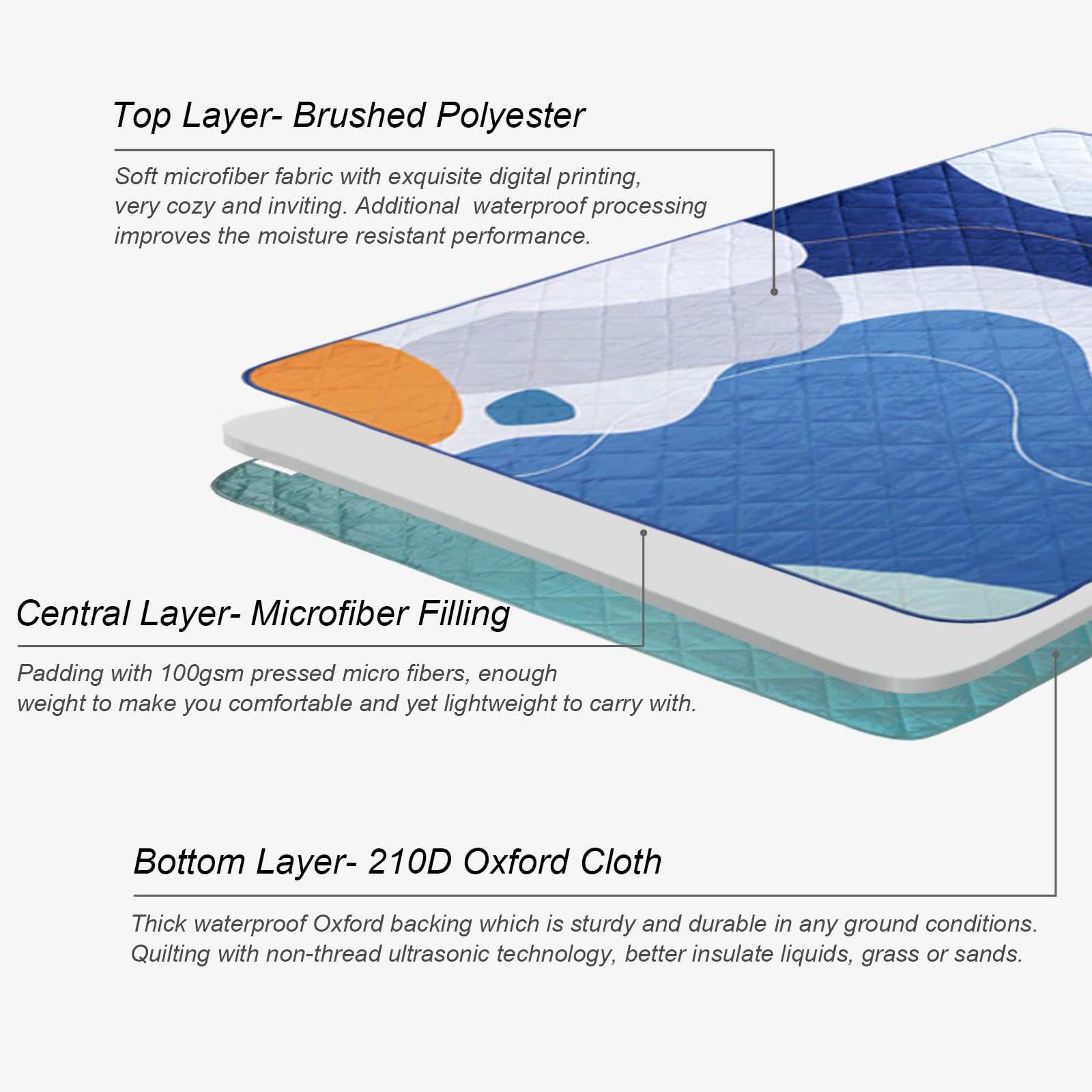 Top Layer- Brushed Polyester

Soft microfiber fabric with exquisite digital printing, very cozy and inviting. Additional waterproof processing improves the moisture resistant performance.

Central Layer- Microfiber Filling

Padding with 100gsm pressed micro fibers, enough weight to make you comfortable and yet lightweight to carry with.

Bottom Layer- 210D Oxford Cloth

Thick waterproof Oxford backing which is sturdy and durable in any ground conditions. Quilting with non-thread ultrasonic technology, better insulate liquids, grass or sands.